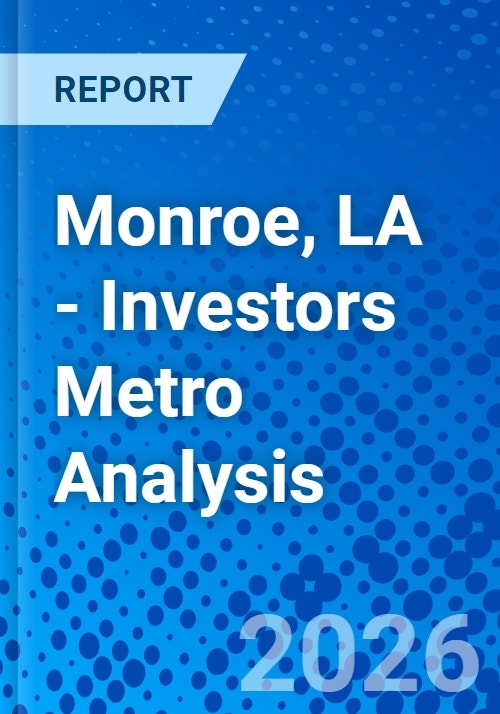 REPORT

Monroe, LA - Investors Metro Analysis

2026